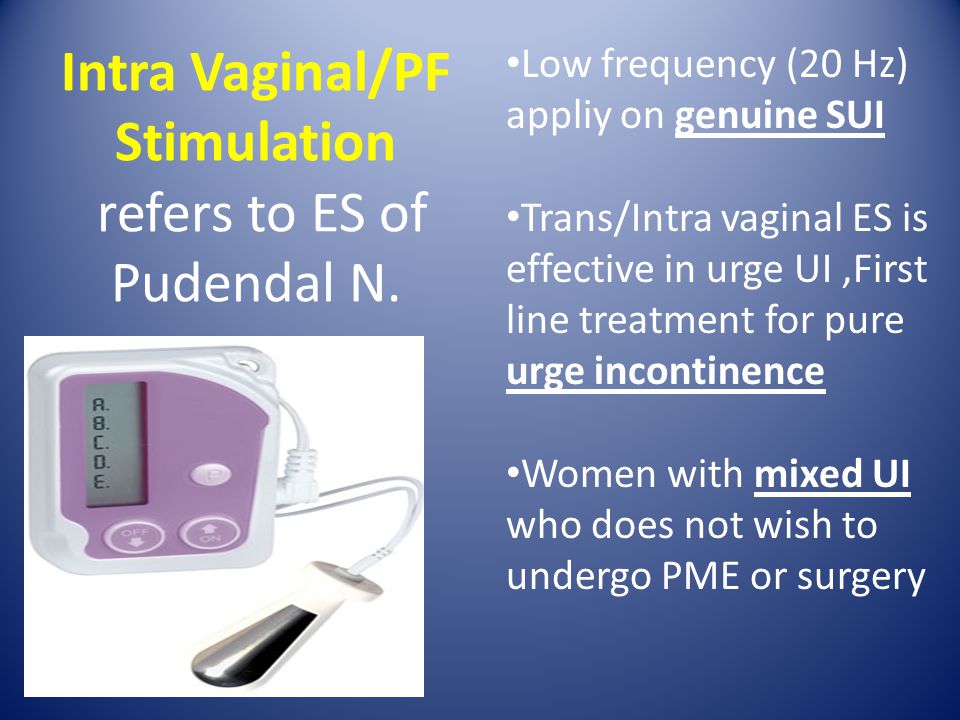 Intra Vaginal/PF Stimulation
refers to ES of Pudendal N.

A.
B.
C.
D.
E.

P

OFF

ON

•Low frequency (20 Hz) appliy on genuine SUI

•Trans/Intra vaginal ES is effective in urge UI ,First line treatment for pure urge incontinence

•Women with mixed UI who does not wish to undergo PME or surgery